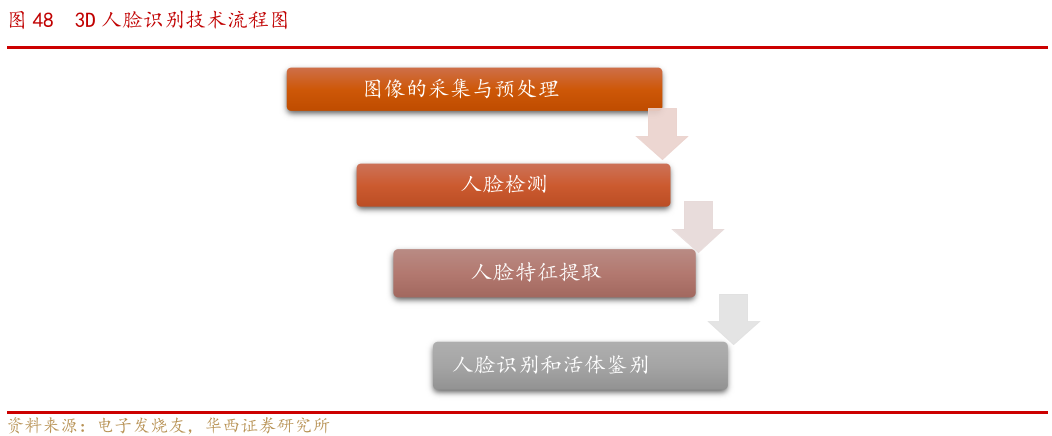 图 48 3D 人脸识别技术流程图

图像的采集与预处理

人脸检测

人脸特征提取

人脸识别和活体鉴别

资料来源：电子发烧友，华西证券研究所